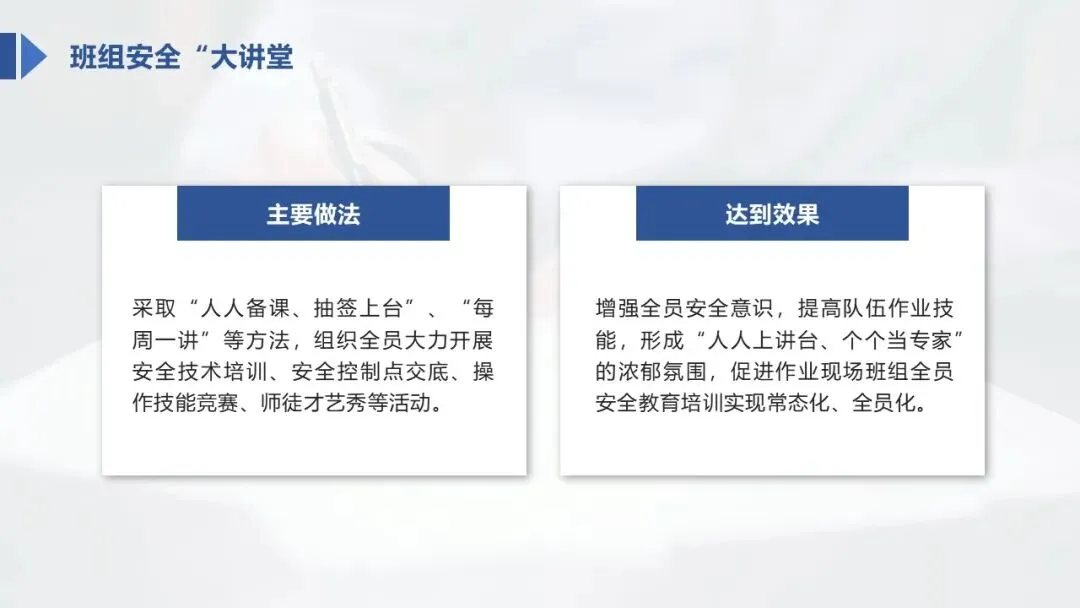 班组安全“大讲堂

主要做法

采取“人人备课、抽签上台”、“每周一讲”等方法，组织全员大力开展安全技术培训、安全控制点交底、操作技能竞赛、师徒才艺秀等活动。

达到效果

增强全员安全意识，提高队伍作业技能，形成“人人上讲台、个个当专家”的浓郁氛围，促进作业现场班组全员安全教育培训实现常态化、全员化。